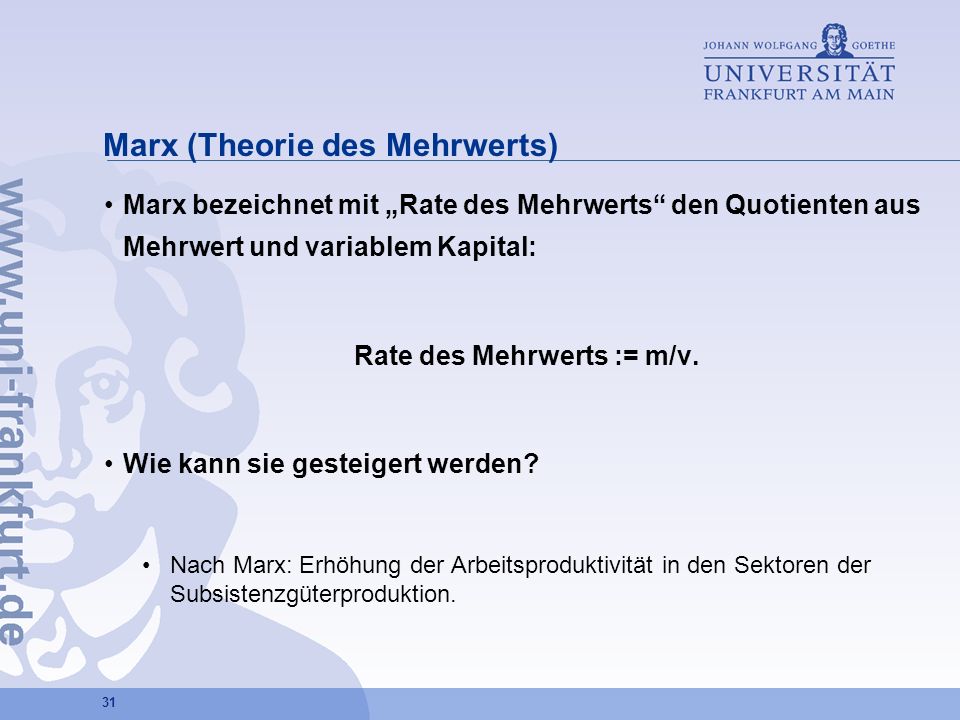 JOHANN WOLFGANG GOETHE
UNIVERSITÄT
FRANKFURT AM MAIN

www.uni-frankfurt.de

Marx (Theorie des Mehrwerts)

• Marx bezeichnet mit „Rate des Mehrwerts“ den Quotienten aus Mehrwert und variablem Kapital:

Rate des Mehrwerts := m/v.

• Wie kann sie gesteigert werden?

• Nach Marx: Erhöhung der Arbeitsproduktivität in den Sektoren der Subsistenzgüterproduktion.

31